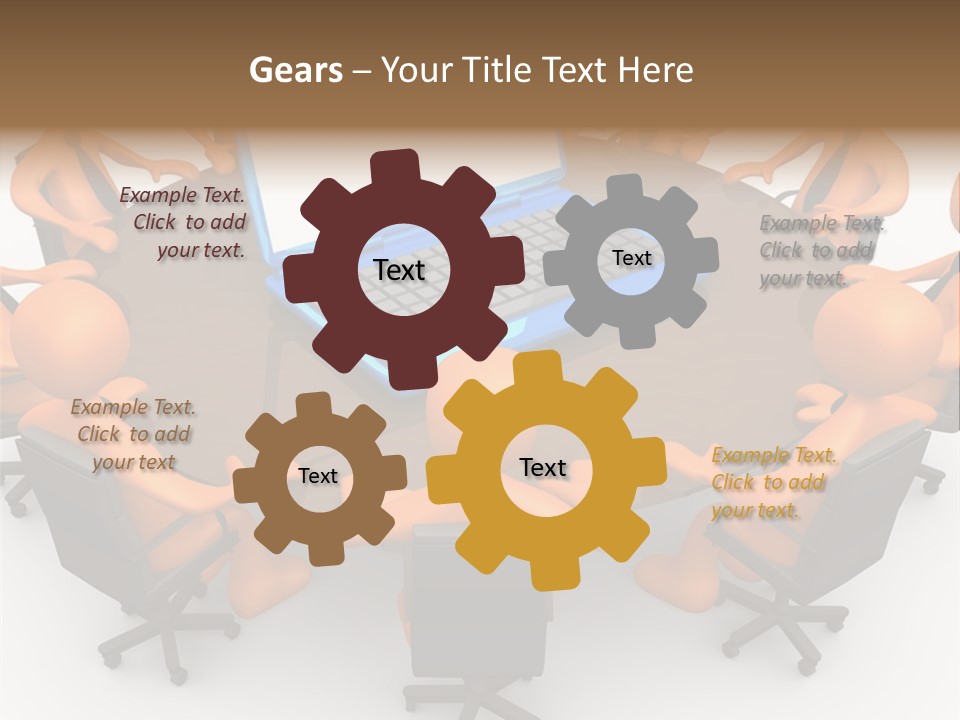 Gears – Your Title Text Here

Example Text. Click to add your text.

Text

Text

Example Text. Click to add your text.

Example Text. Click to add your text

Text

Text

Example Text. Click to add your text.